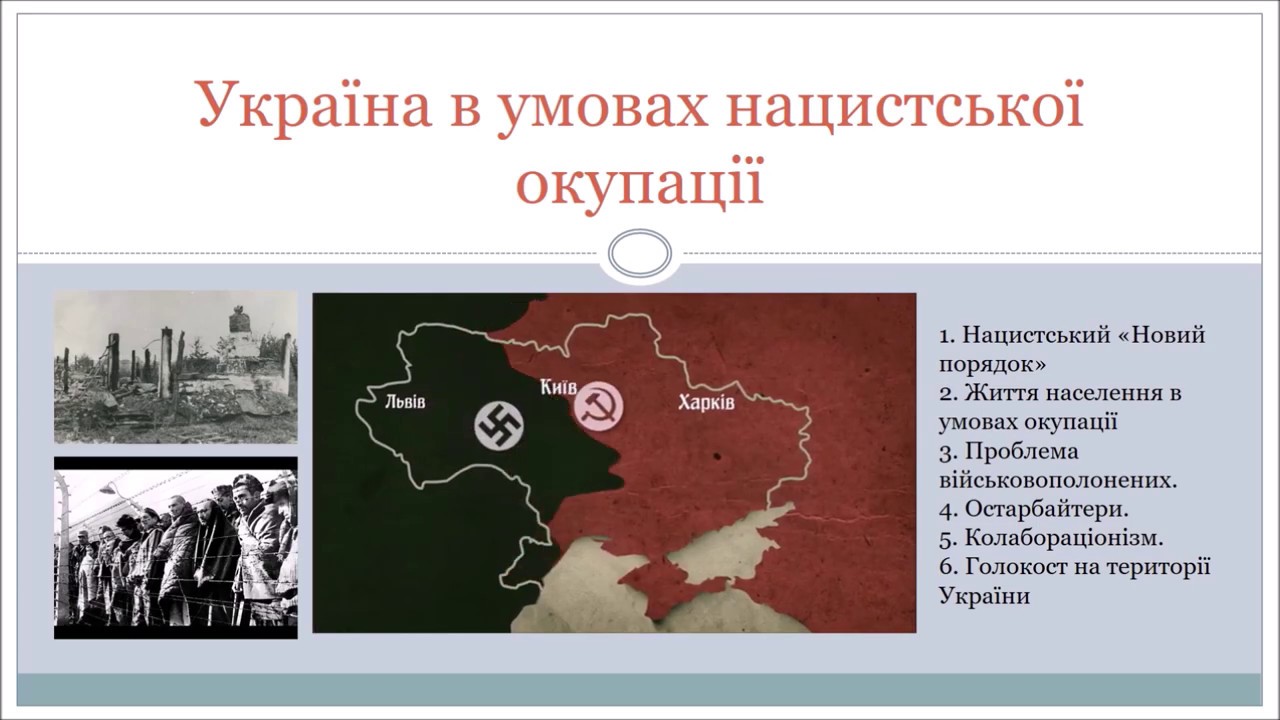 Україна в умовах нацистської окупації

Львів
Київ
Харків

1. Нацистський «Новий порядок»
2. Життя населення в умовах окупації
3. Проблема військовополонених.
4. Остарбайтери.
5. Колабораціонізм.
6. Голокост на території України